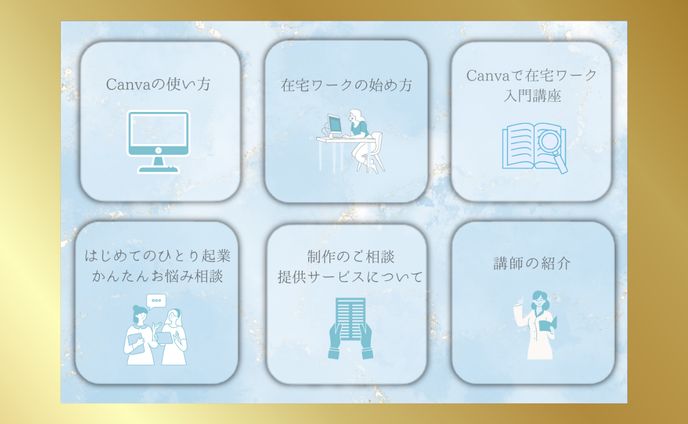 Canvaの使い方

在宅ワークの始め方

Canvaで在宅ワーク
入門講座

はじめてのひとり起業
かんたんお悩み相談

制作のご相談
提供サービスについて

講師の紹介